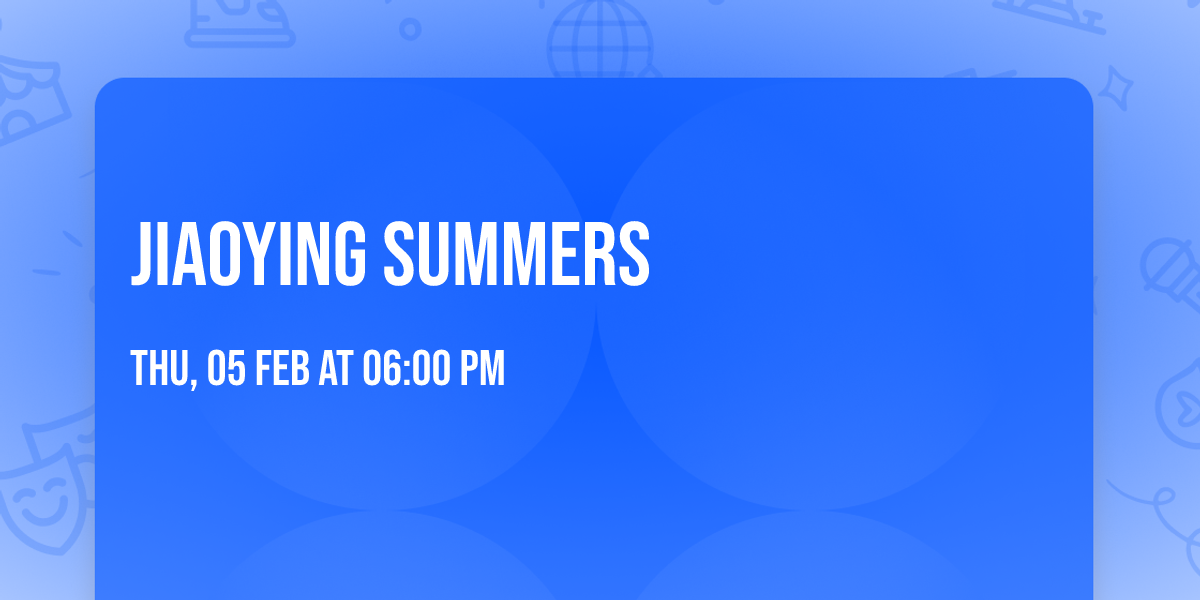 JIAOYING SUMMERS

THU, 05 FEB AT 06:00 PM